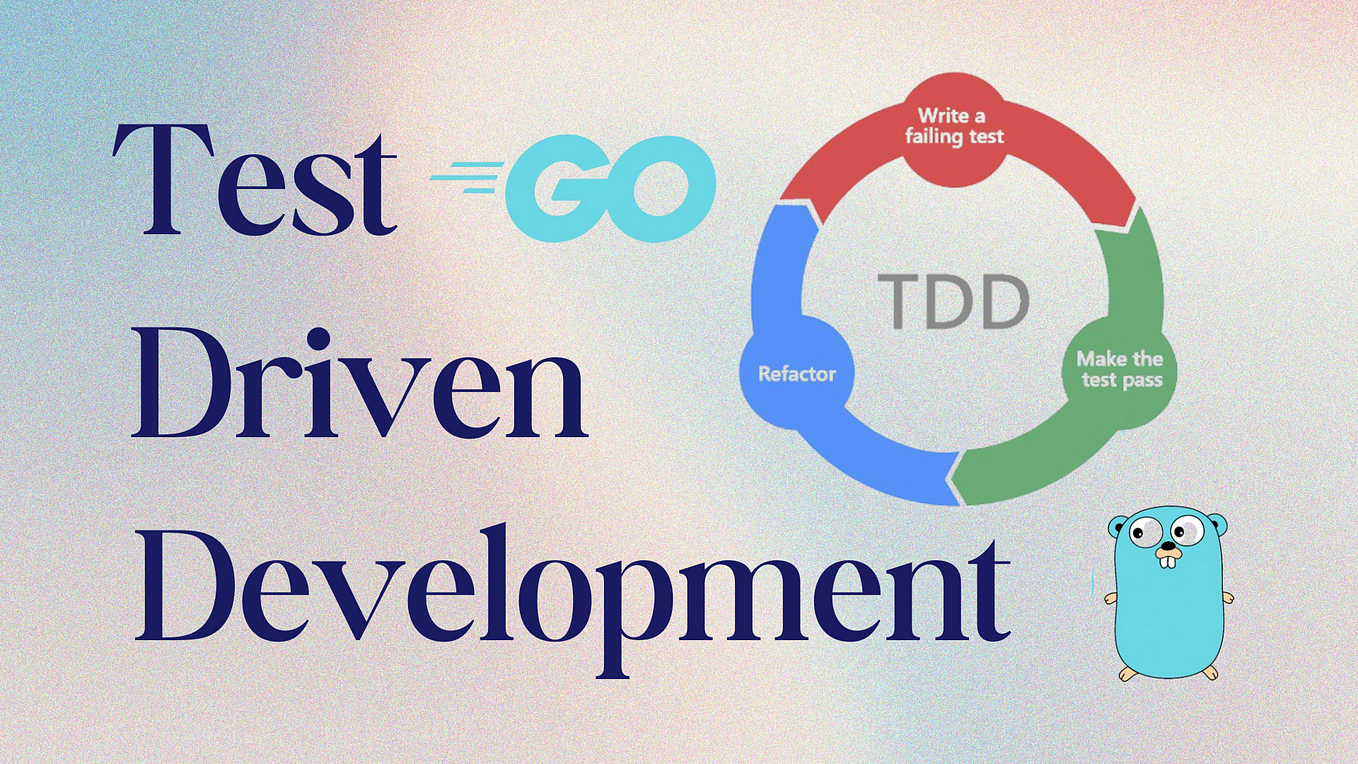 Test GO

Driven

Development

Write a failing test

TDD

Make the test pass

Refactor